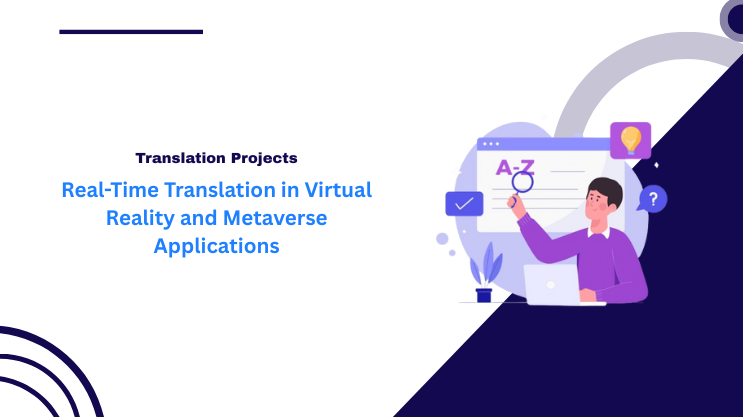 Translation Projects

Real-Time Translation in Virtual Reality and Metaverse Applications

A-Z

?